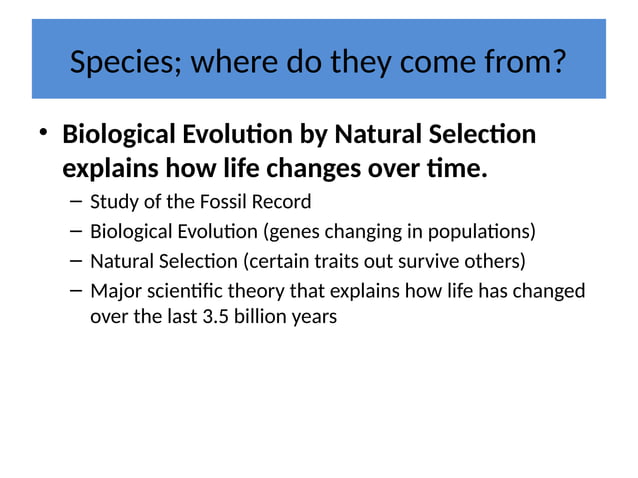 Species; where do they come from?

• Biological Evolution by Natural Selection explains how life changes over time.

– Study of the Fossil Record
– Biological Evolution (genes changing in populations)
– Natural Selection (certain traits out survive others)
– Major scientific theory that explains how life has changed over the last 3.5 billion years